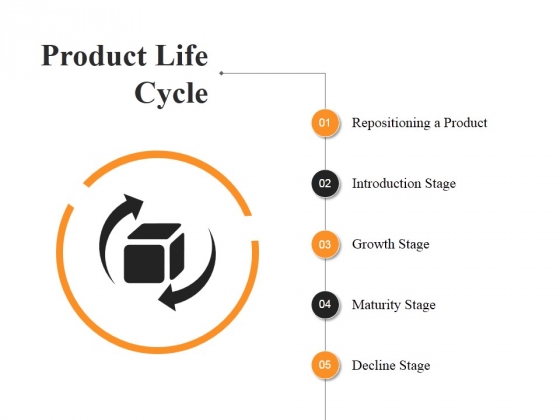 Product Life Cycle

01 Repositioning a Product

02 Introduction Stage

03 Growth Stage

04 Maturity Stage

05 Decline Stage